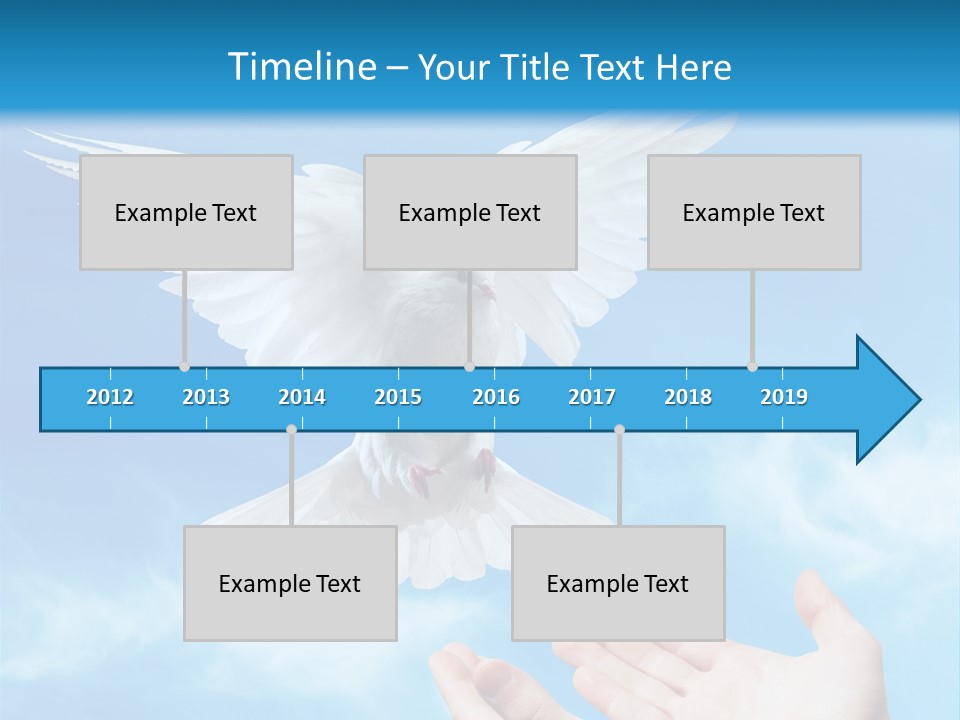 Timeline – Your Title Text Here

Example Text

Example Text

Example Text

2012
2013
2014
2015
2016
2017
2018
2019

Example Text

Example Text